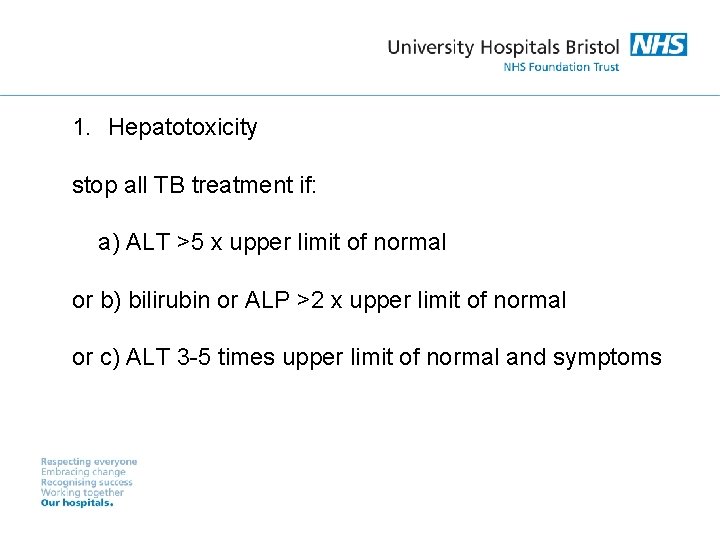 University Hospitals Bristol NHS
NHS Foundation Trust

1. Hepatotoxicity

stop all TB treatment if:

a) ALT >5 x upper limit of normal

or b) bilirubin or ALP >2 x upper limit of normal

or c) ALT 3-5 times upper limit of normal and symptoms

Respecting everyone
Embracing change
Recognising success
Working together
Our hospitals.